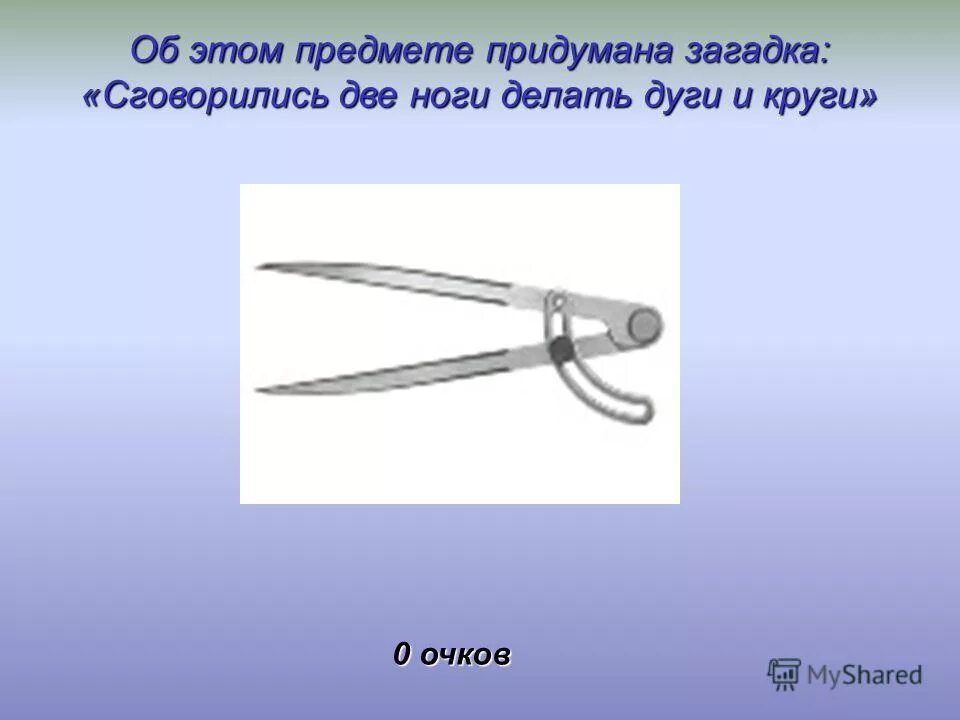 Об этом предмете придумана загадка:
«Сговорились две ноги делать дуги и круги»

0 очков

MyShared